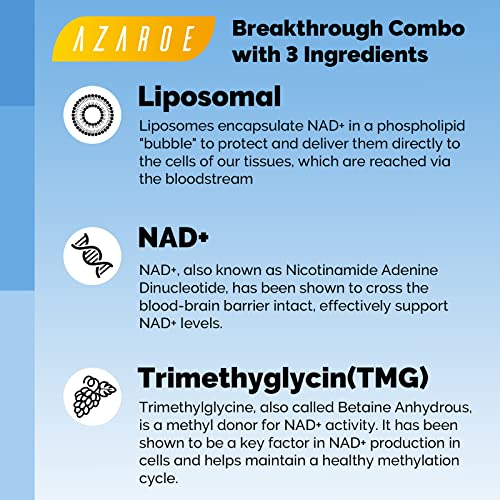 AZAROE

Breakthrough Combo with 3 Ingredients

Liposomal

Liposomes encapsulate NAD+ in a phospholipid "bubble" to protect and deliver them directly to the cells of our tissues, which are reached via the bloodstream

NAD+

NAD+, also known as Nicotinamide Adenine Dinucleotide, has been shown to cross the blood-brain barrier intact, effectively support NAD+ levels.

Trimethyglycin(TMG)

Trimethylglycine, also called Betaine Anhydrous, is a methyl donor for NAD+ activity. It has been shown to be a key factor in NAD+ production in cells and helps maintain a healthy methylation cycle.